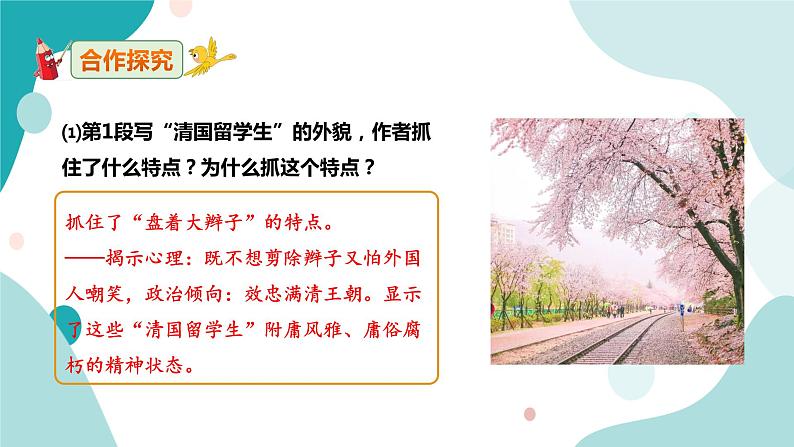 合作探究

⑴第1段写“清国留学生”的外貌，作者抓住了什么特点？为什么抓这个特点？

抓住了“盘着大辫子”的特点。
——揭示心理：既不想剪除辫子又怕外国人嘲笑，政治倾向：效忠满清王朝。显示了这些“清国留学生”附庸风雅、庸俗腐朽的精神状态。